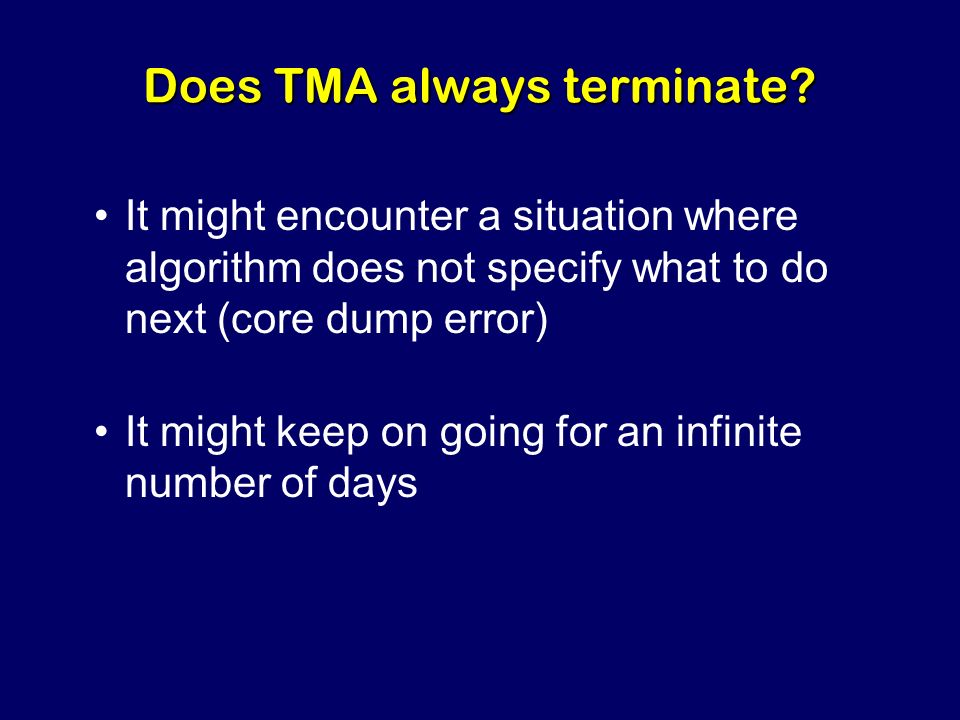 Does TMA always terminate?

• It might encounter a situation where algorithm does not specify what to do next (core dump error)

• It might keep on going for an infinite number of days